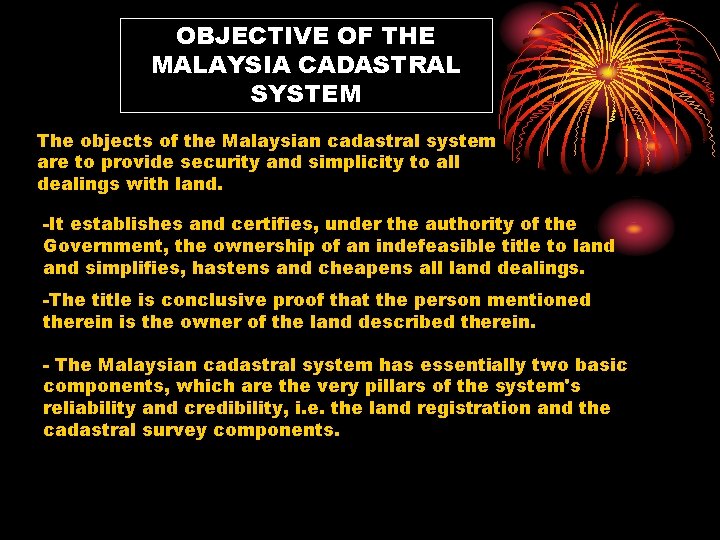 OBJECTIVE OF THE MALAYSIA CADASTRAL SYSTEM

The objects of the Malaysian cadastral system are to provide security and simplicity to all dealings with land.

-It establishes and certifies, under the authority of the Government, the ownership of an indefeasible title to land and simplifies, hastens and cheapens all land dealings.

-The title is conclusive proof that the person mentioned therein is the owner of the land described therein.

- The Malaysian cadastral system has essentially two basic components, which are the very pillars of the system's reliability and credibility, i.e. the land registration and the cadastral survey components.